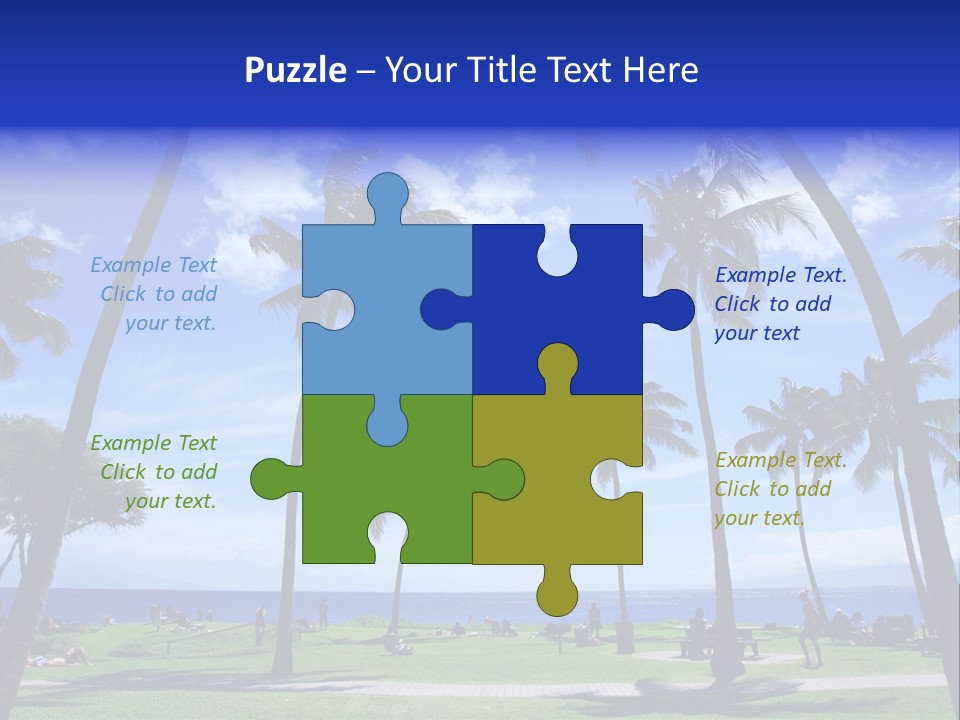 Puzzle – Your Title Text Here

Example Text
Click to add
your text.

Example Text.
Click to add
your text

Example Text
Click to add
your text.

Example Text.
Click to add
your text.